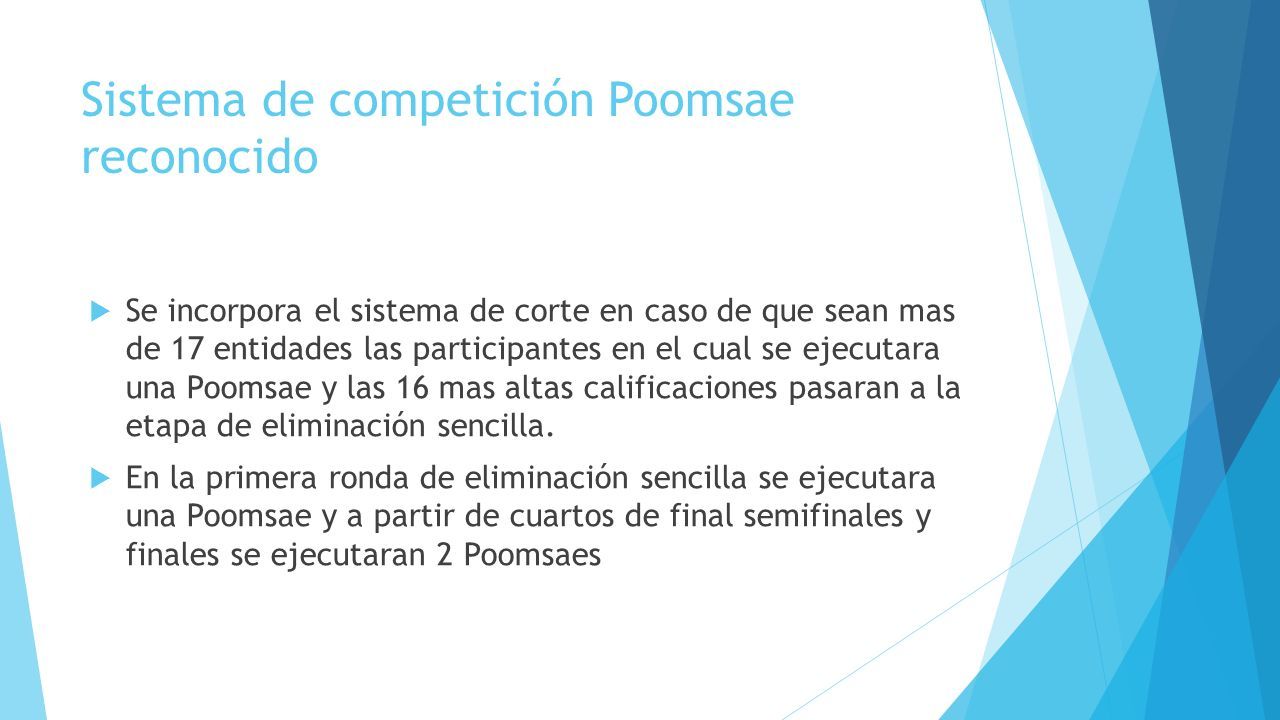 Sistema de competición Poomsae reconocido

Se incorpora el sistema de corte en caso de que sean mas de 17 entidades las participantes en el cual se ejecutara una Poomsae y las 16 mas altas calificaciones pasaran a la etapa de eliminación sencilla.

En la primera ronda de eliminación sencilla se ejecutara una Poomsae y a partir de cuartos de final semifinales y finales se ejecutaran 2 Poomsaes